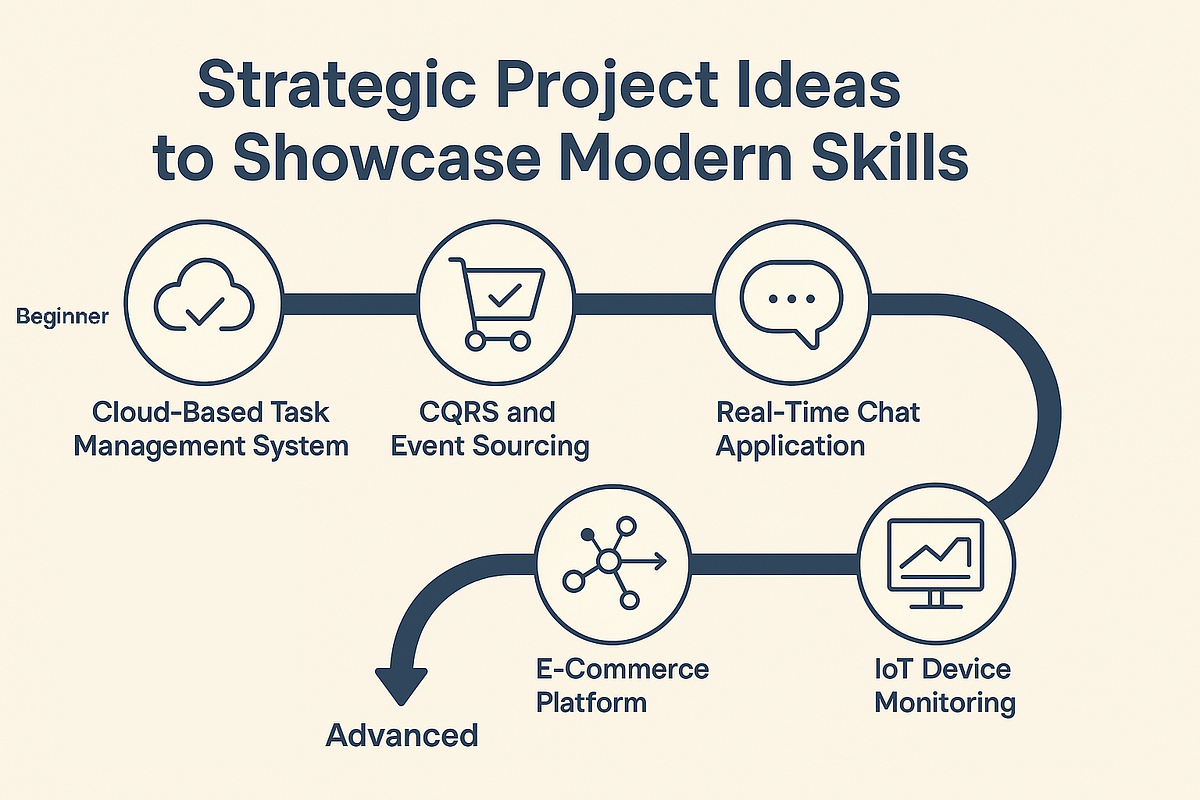 Strategic Project Ideas to Showcase Modern Skills

Beginner

Cloud-Based Task Management System

CQRS and Event Sourcing

Real-Time Chat Application

IoT Device Monitoring

E-Commerce Platform

Advanced